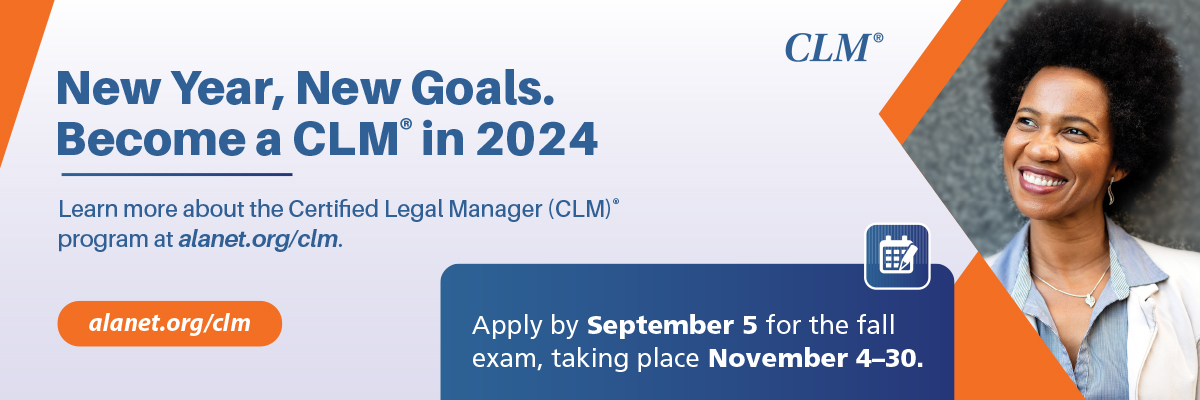 CLM®

New Year, New Goals. Become a CLM® in 2024

Learn more about the Certified Legal Manager (CLM)® program at alanet.org/clm.

alanet.org/clm

Apply by September 5 for the fall exam, taking place November 4–30.